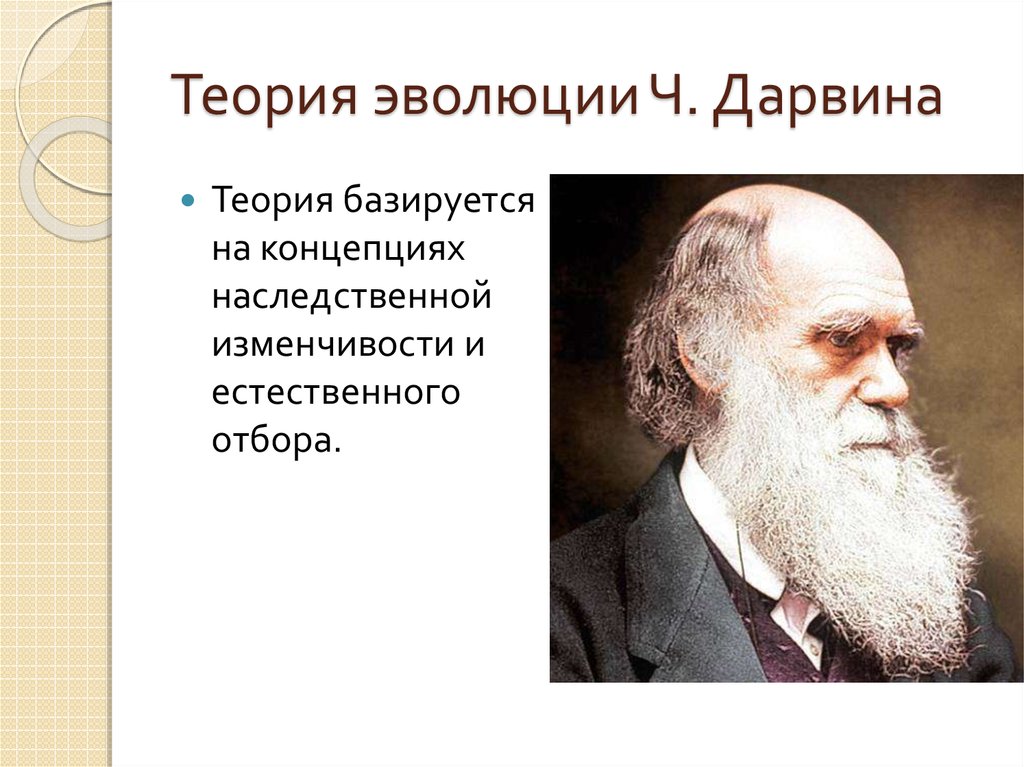 Теория эволюции Ч. Дарвина

Теория базируется на концепциях наследственной изменчивости и естественного отбора.